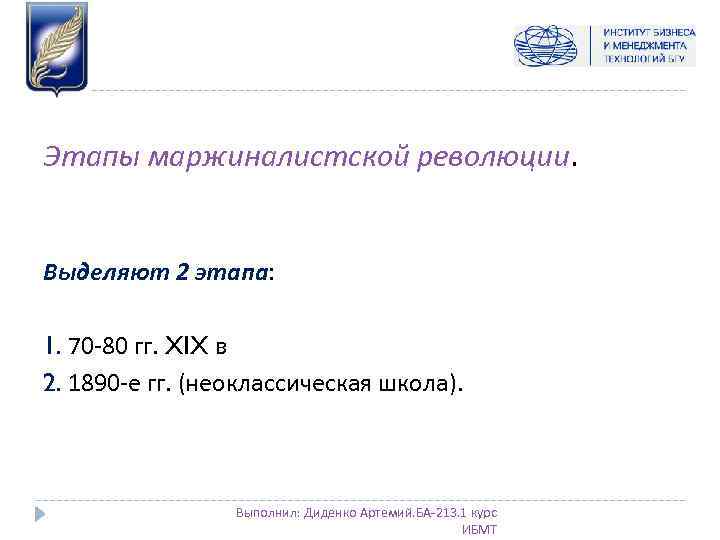 ИНСТИТУТ БИЗНЕСА И МЕНЕДЖМЕНТА ТЕХНОЛОГИЙ БГУ

Этапы маржиналистской революции.

Выделяют 2 этапа:

1. 70-80 гг. XIX в

2. 1890-е гг. (неоклассическая школа).

Выполнил: Диденко Артемий.БА-213.1 курс ИБМТ